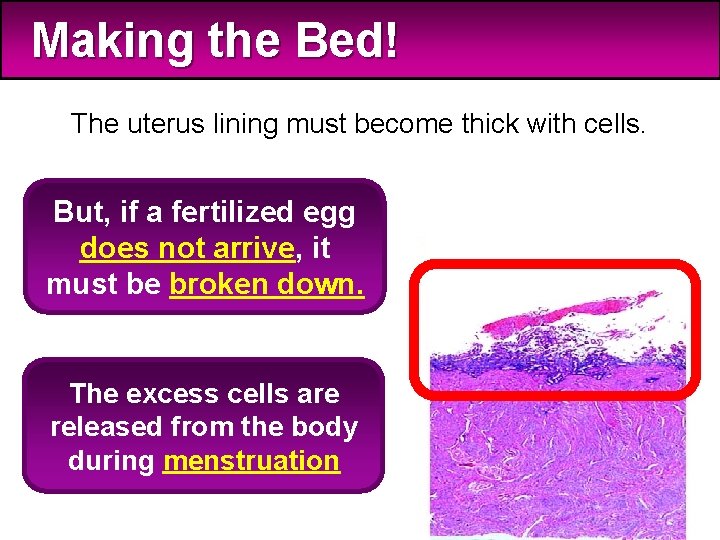 Making the Bed!

The uterus lining must become thick with cells.

But, if a fertilized egg does not arrive, it must be broken down.

The excess cells are released from the body during menstruation